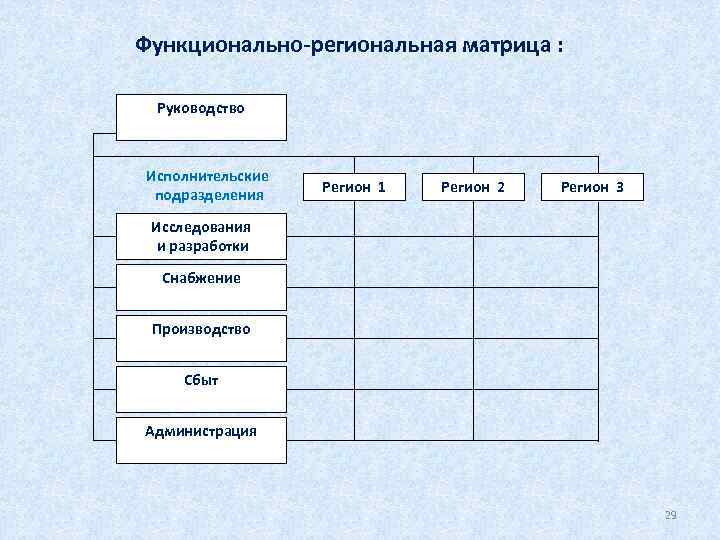 Функционально-региональная матрица :

Руководство

Исполнительские подразделения

Регион 1

Регион 2

Регион 3

Исследования и разработки

Снабжение

Производство

Сбыт

Администрация

29